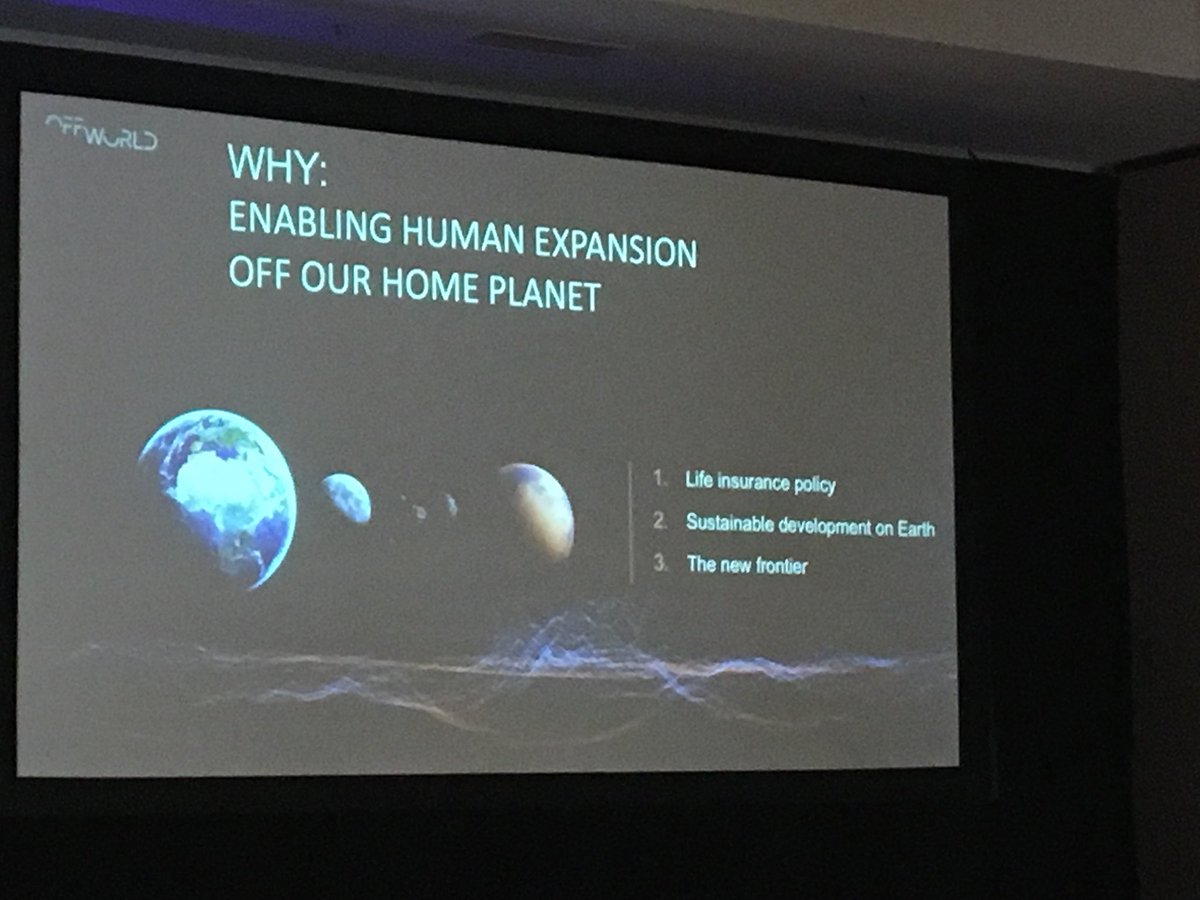 OFFWORLD

WHY:
ENABLING HUMAN EXPANSION OFF OUR HOME PLANET

1. Life insurance policy
2. Sustainable development on Earth
3. The new frontier